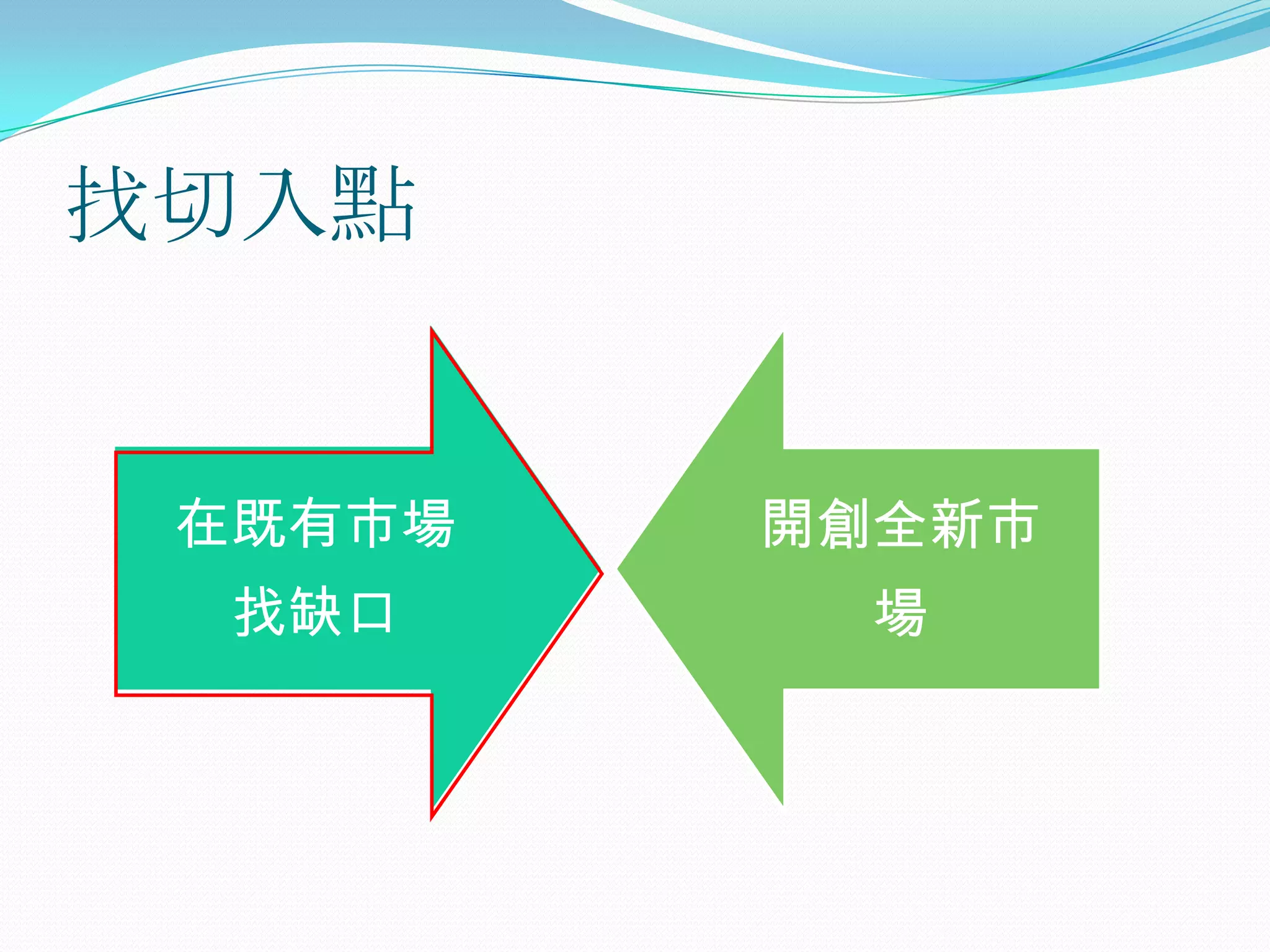 找切入點

在既有市場找缺口

開創全新市場